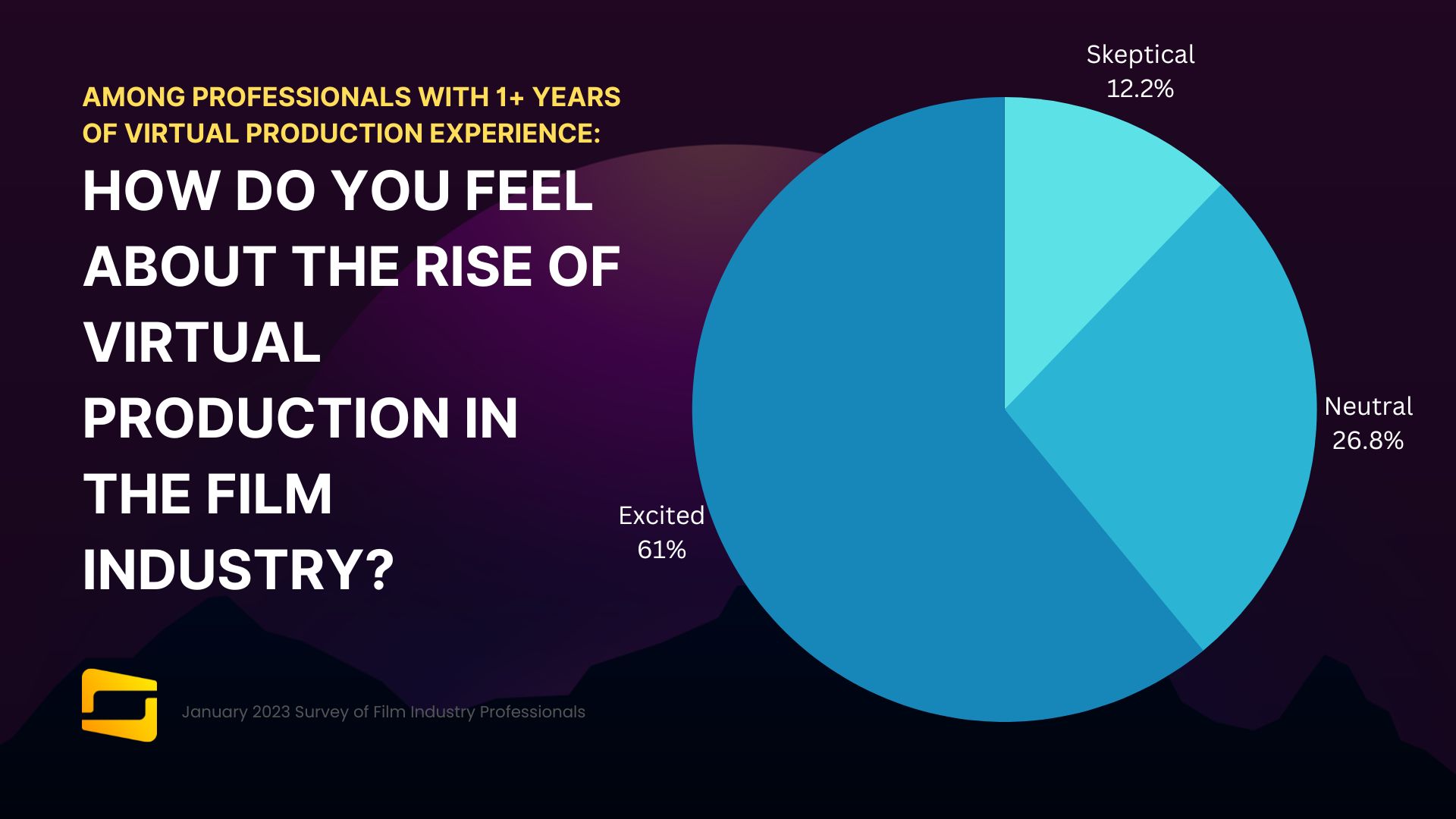 AMONG PROFESSIONALS WITH 1+ YEARS OF VIRTUAL PRODUCTION EXPERIENCE:

HOW DO YOU FEEL ABOUT THE RISE OF VIRTUAL PRODUCTION IN THE FILM INDUSTRY?

Skeptical
12.2%

Neutral
26.8%

Excited
61%

January 2023 Survey of Film Industry Professionals